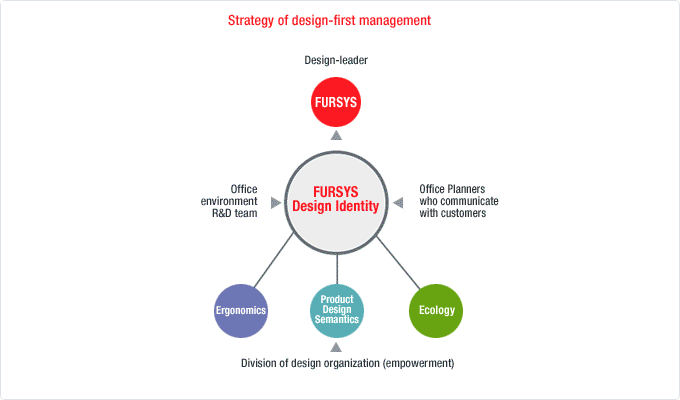 Strategy of design-first management

Design-leader

FURSYS

Office environment R&D team

FURSYS Design Identity

Office Planners who communicate with customers

Ergonomics

Product Design Semantics

Ecology

Division of design organization (empowerment)